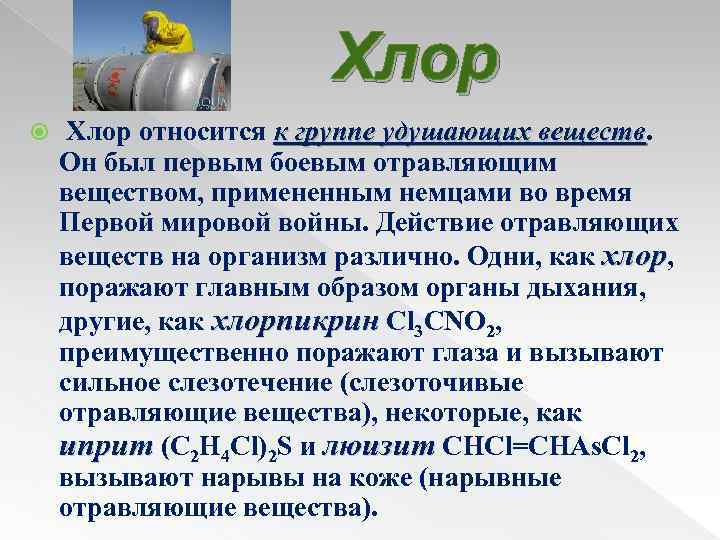 Хлор

Хлор относится к группе удушающих веществ. Он был первым боевым отравляющим веществом, примененным немцами во время Первой мировой войны. Действие отравляющих веществ на организм различно. Одни, как хлор, поражают главным образом органы дыхания, другие, как хлорпикрин $Cl_3CNO_2$, преимущественно поражают глаза и вызывают сильное слезотечение (слезоточивые отравляющие вещества), некоторые, как иприт $(C_2H_4Cl)_2S$ и люизит $CHCl=CHAsCl_2$, вызывают нарывы на коже (нарывные отравляющие вещества).